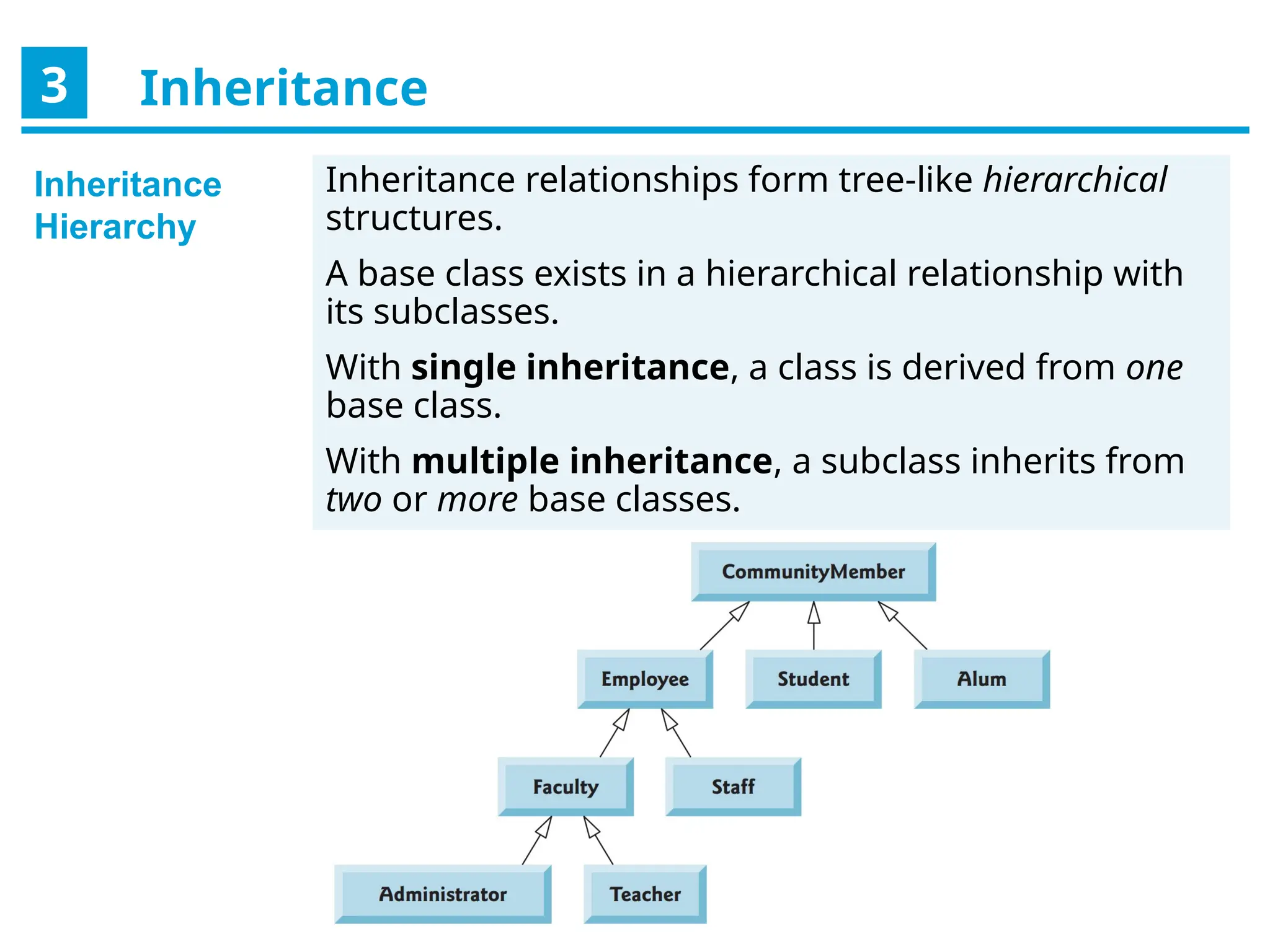 3 Inheritance

Inheritance Hierarchy

Inheritance relationships form tree-like hierarchical structures.

A base class exists in a hierarchical relationship with its subclasses.

With single inheritance, a class is derived from one base class.

With multiple inheritance, a subclass inherits from two or more base classes.

CommunityMember

Employee

Student

Alum

Faculty

Staff

Administrator

Teacher